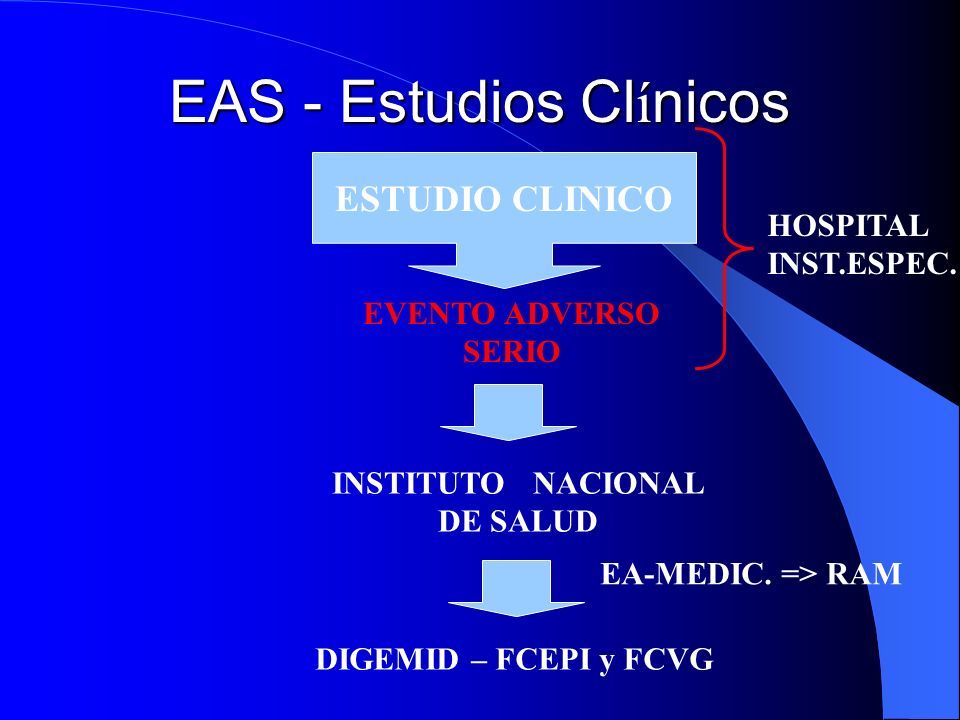 EAS - Estudios Clínicos

ESTUDIO CLINICO

HOSPITAL
INST.ESPEC.

EVENTO ADVERSO
SERIO

INSTITUTO NACIONAL
DE SALUD

EA-MEDIC. => RAM

DIGEMID – FCEPI y FCVG